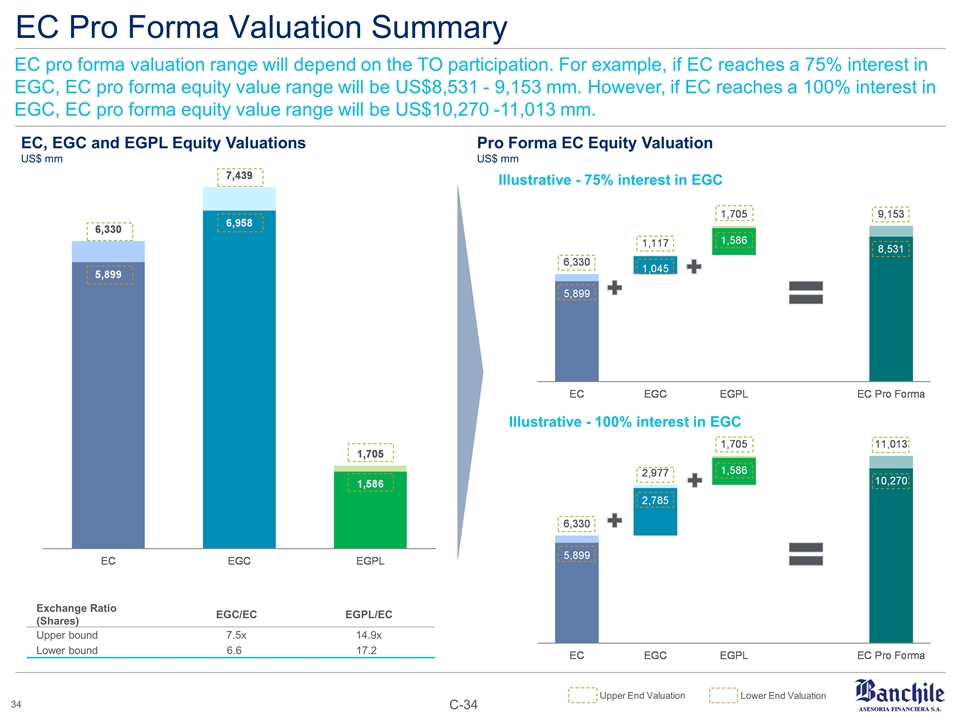 EC Pro Forma Valuation Summary

EC pro forma valuation range will depend on the TO participation. For example, if EC reaches a 75% interest in EGC, EC pro forma equity value range will be US$8,531 - 9,153 mm. However, if EC reaches a 100% interest in EGC, EC pro forma equity value range will be US$10,270 -11,013 mm.

EC, EGC and EGPL Equity Valuations
US$ mm

6,330
5,899
7,439
6,958
1,705
1,586

EC
EGC
EGPL

| Exchange Ratio (Shares) | EGC/EC | EGPL/EC |
|---|---|---|
| Upper bound | 7.5x | 14.9x |
| Lower bound | 6.6 | 17.2 |

Pro Forma EC Equity Valuation
US$ mm

Illustrative - 75% interest in EGC

6,330
5,899
1,117
1,045
1,705
1,586
9,153
8,531

EC
EGC
EGPL
EC Pro Forma

Illustrative - 100% interest in EGC

6,330
5,899
2,977
2,785
1,705
1,586
11,013
10,270

EC
EGC
EGPL
EC Pro Forma

Upper End Valuation
Lower End Valuation

Banchile
ASESORIA FINANCIERA S.A.

34

C-34